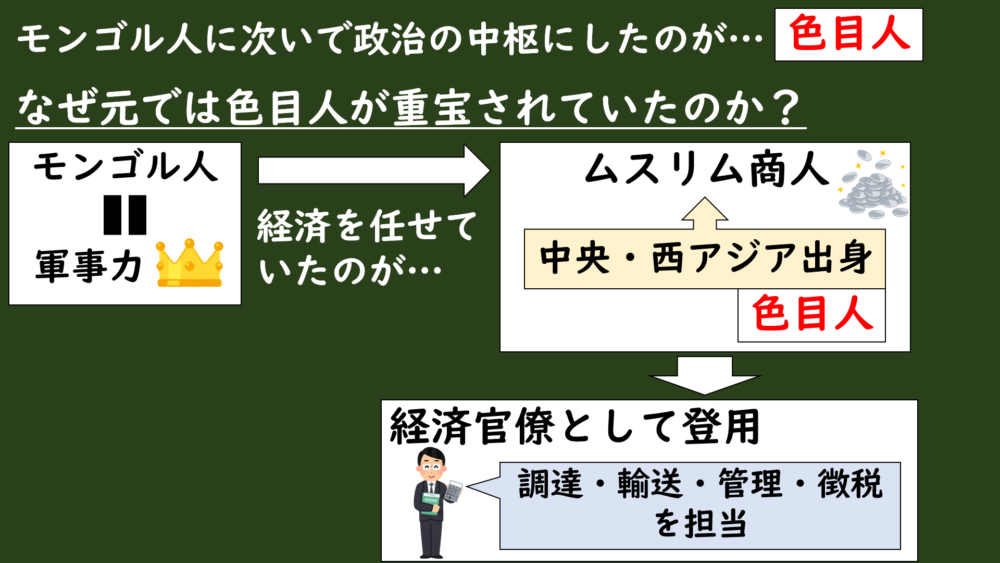 モンゴル人に次いで政治の中枢にしたのが… 色目人

なぜ元では色目人が重宝されていたのか？

モンゴル人
＝
軍事力

経済を任せていたのが…

ムスリム商人

中央・西アジア出身

色目人

経済官僚として登用

調達・輸送・管理・徴税を担当